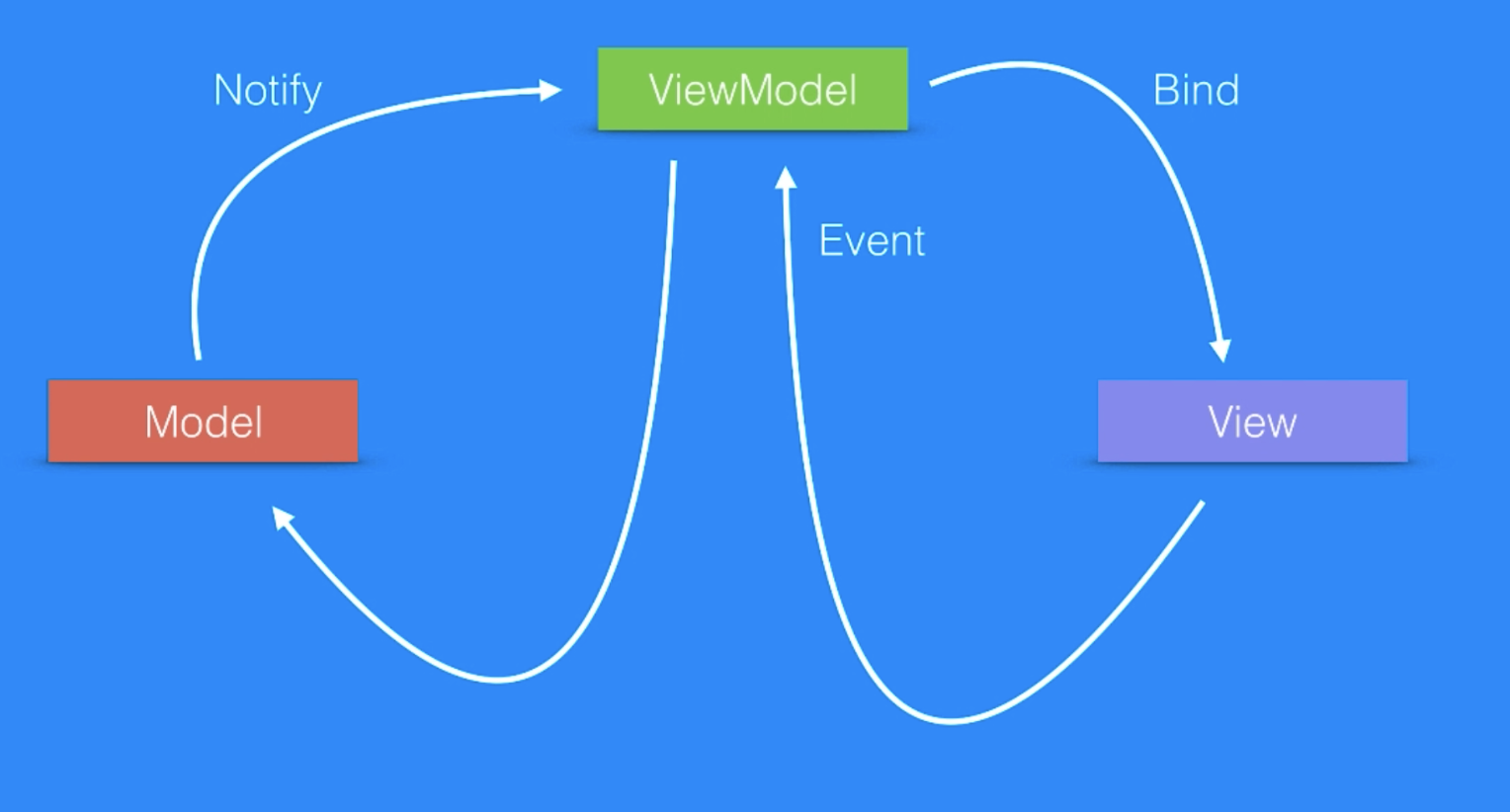 Notify

ViewModel

Bind

Event

Model

View